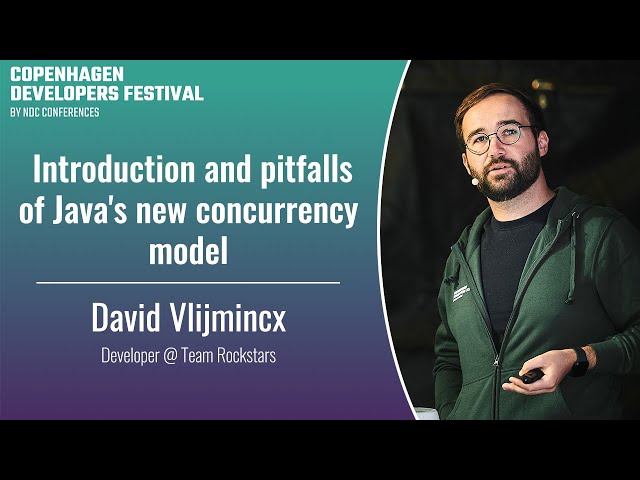 COPENHAGEN DEVELOPERS FESTIVAL
BY NDC CONFERENCES

Introduction and pitfalls of Java's new concurrency model

David Vlijmincx

Developer @ Team Rockstars